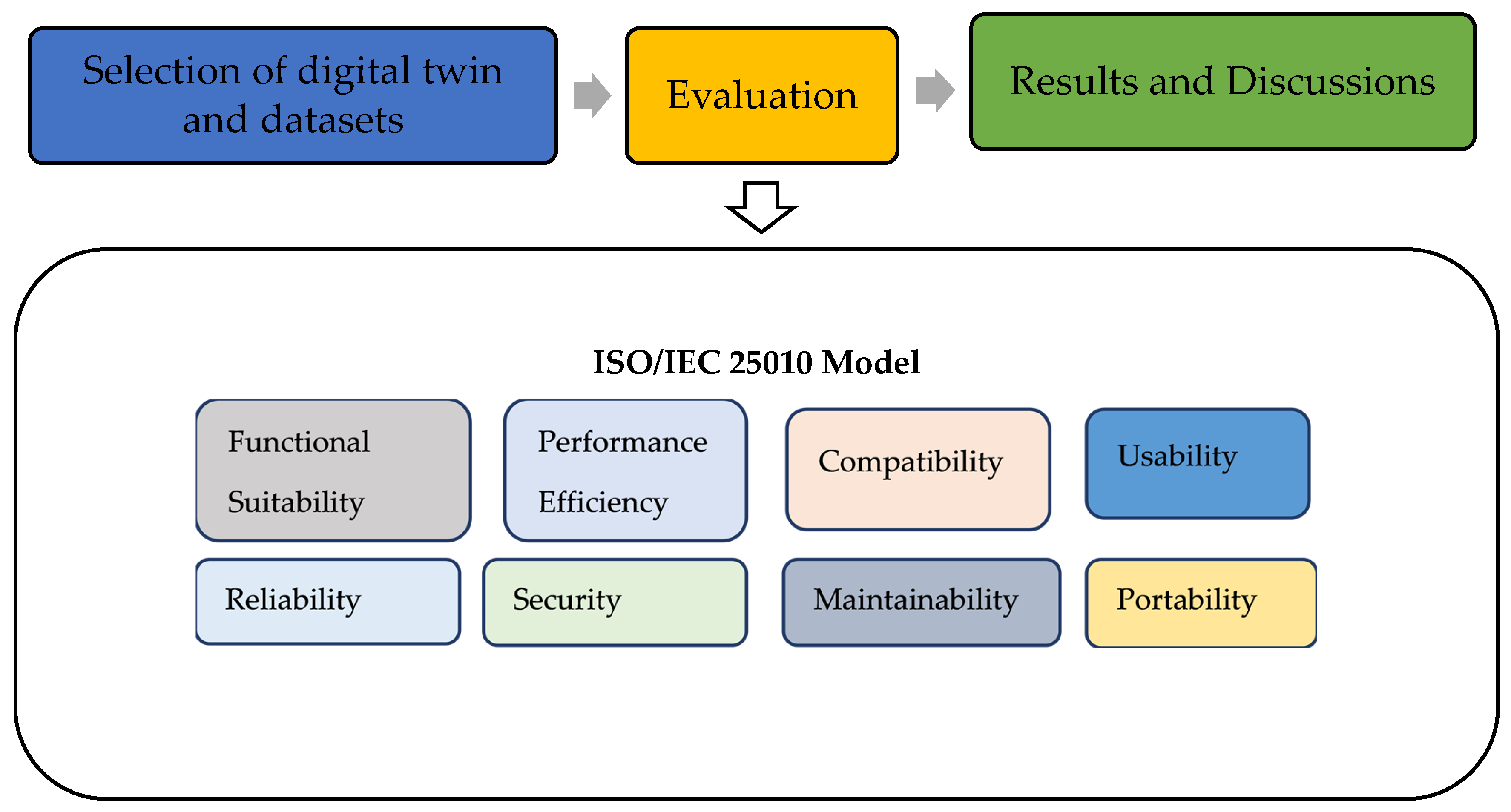 Selection of digital twin and datasets

Evaluation

Results and Discussions

ISO/IEC 25010 Model

Functional Suitability

Performance Efficiency

Compatibility

Usability

Reliability

Security

Maintainability

Portability